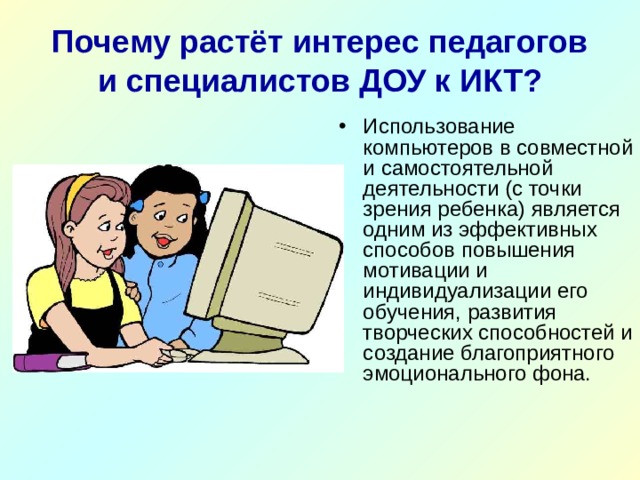 Почему растёт интерес педагогов и специалистов ДОУ к ИКТ?

• Использование компьютеров в совместной и самостоятельной деятельности (с точки зрения ребенка) является одним из эффективных способов повышения мотивации и индивидуализации его обучения, развития творческих способностей и создание благоприятного эмоционального фона.